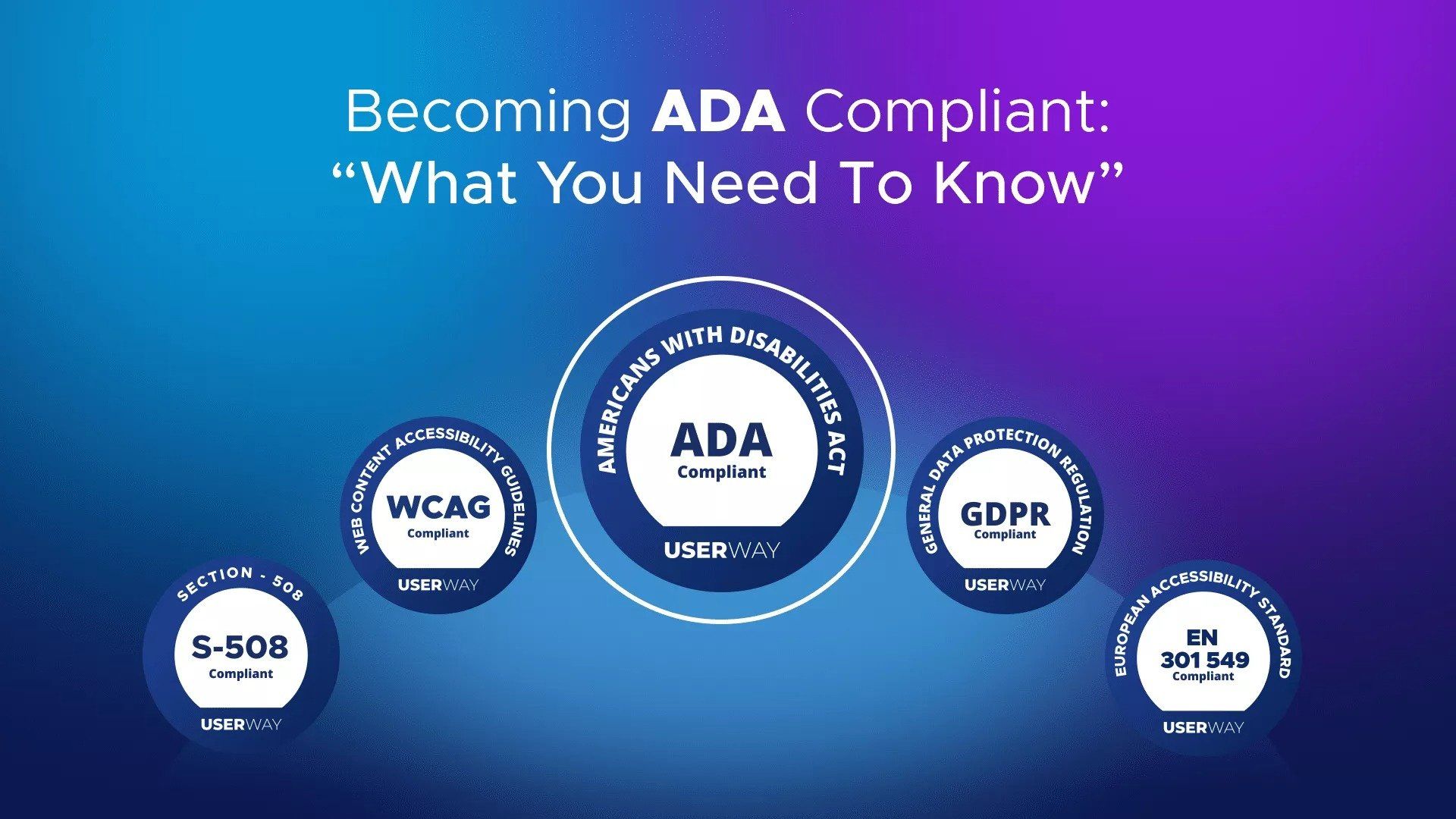 Becoming ADA Compliant:
“What You Need To Know”

SECTION - 508
S-508
Compliant
USERWAY

WEB CONTENT ACCESSIBILITY GUIDELINES
WCAG
Compliant
USERWAY

AMERICANS WITH DISABILITIES ACT
ADA
Compliant
USERWAY

GENERAL DATA PROTECTION REGULATION
GDPR
Compliant
USERWAY

EUROPEAN ACCESSIBILITY STANDARD
EN
301 549
Compliant
USERWAY